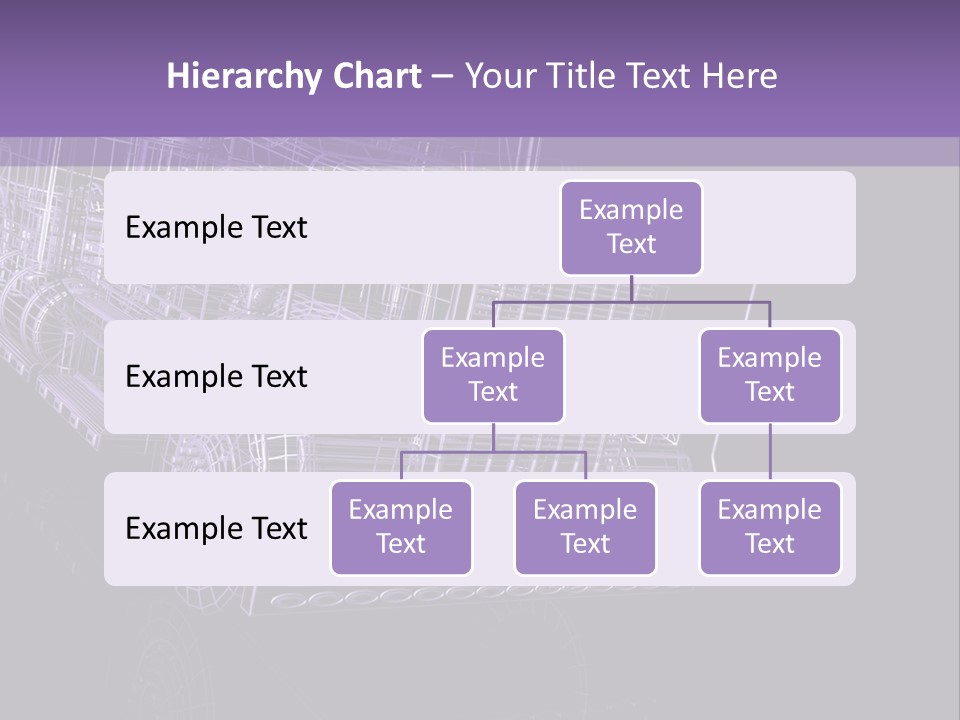 Hierarchy Chart – Your Title Text Here

Example Text

Example Text

Example Text

Example Text

Example Text

Example Text

Example Text

Example Text

Example Text